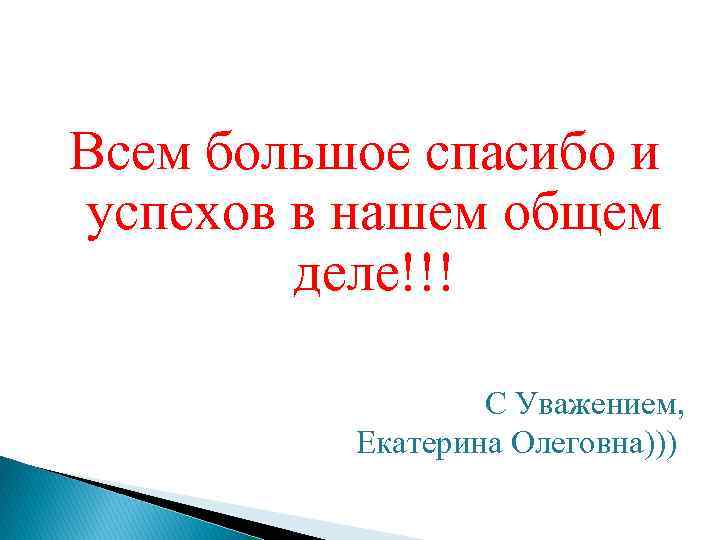 Всем большое спасибо и успехов в нашем общем деле!!!

С Уважением,
Екатерина Олеговна)))